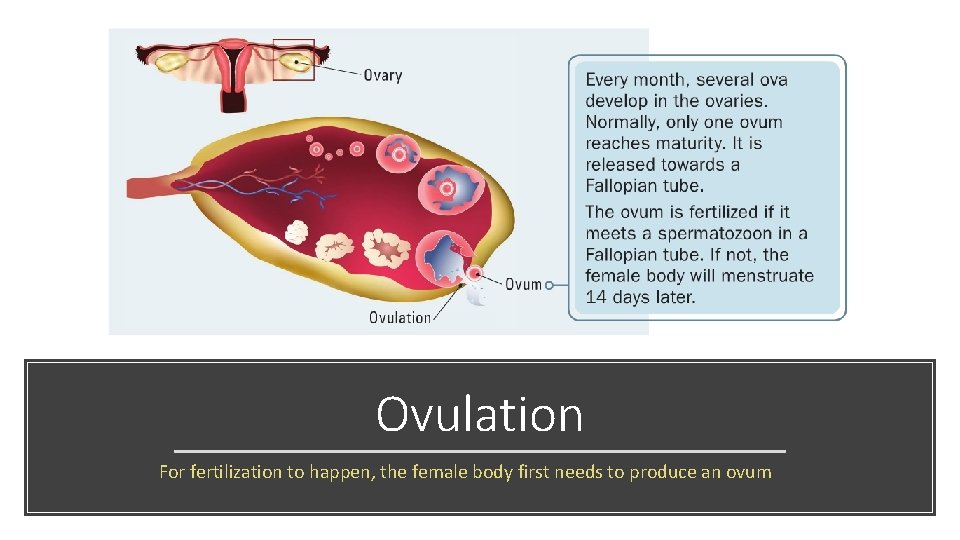 Ovary

Ovum

Ovulation

Every month, several ova develop in the ovaries. Normally, only one ovum reaches maturity. It is released towards a Fallopian tube.

The ovum is fertilized if it meets a spermatozoon in a Fallopian tube. If not, the female body will menstruate 14 days later.

Ovulation

For fertilization to happen, the female body first needs to produce an ovum